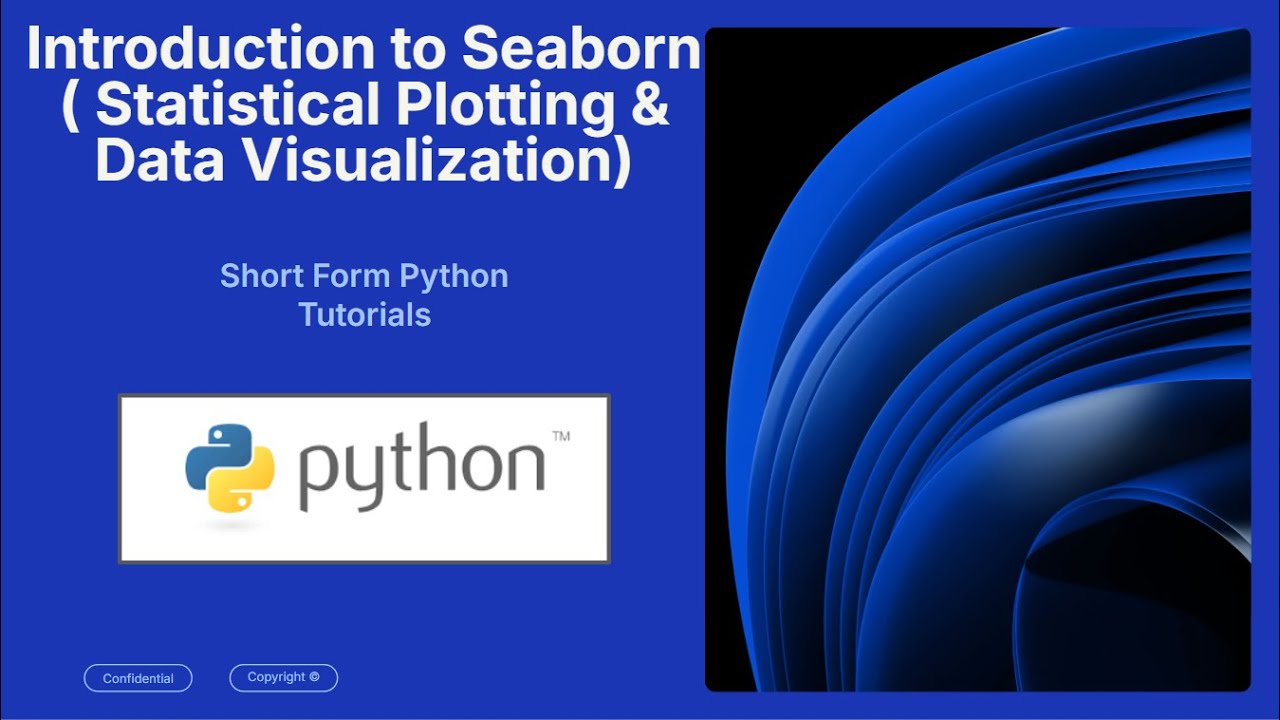 Introduction to Seaborn ( Statistical Plotting & Data Visualization)

Short Form Python Tutorials

python™

Confidential

Copyright ©